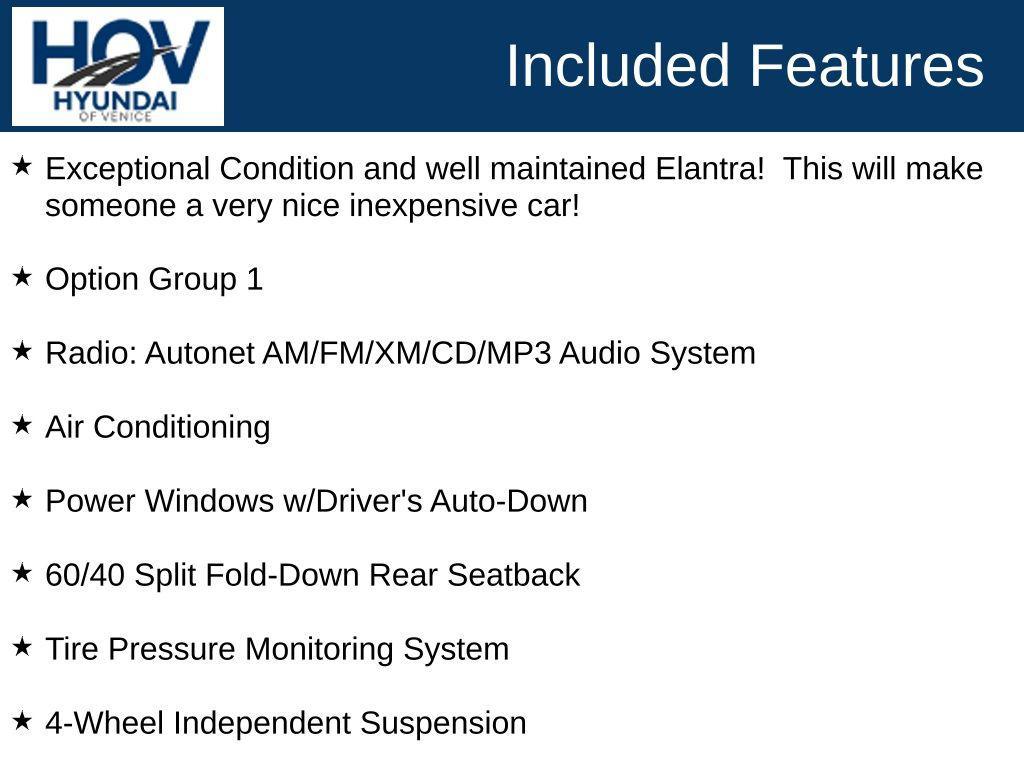 HOV
HYUNDAI
OF VENICE

Included Features

★ Exceptional Condition and well maintained Elantra! This will make someone a very nice inexpensive car!

★ Option Group 1

★ Radio: Autonet AM/FM/XM/CD/MP3 Audio System

★ Air Conditioning

★ Power Windows w/Driver's Auto-Down

★ 60/40 Split Fold-Down Rear Seatback

★ Tire Pressure Monitoring System

★ 4-Wheel Independent Suspension